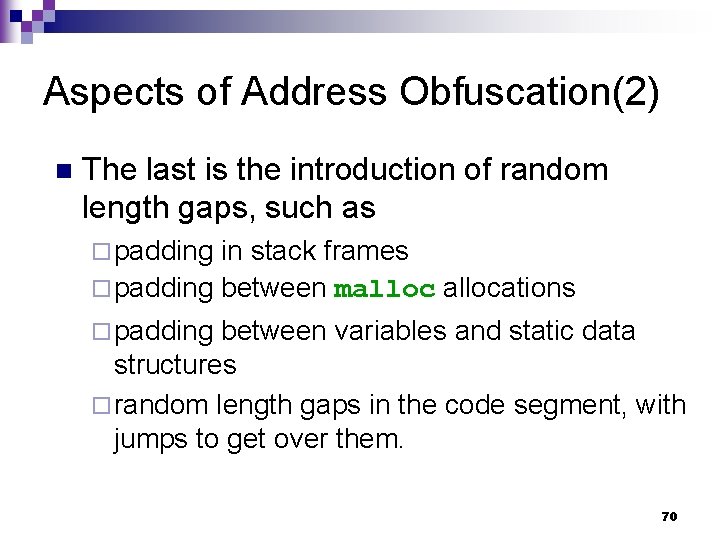 Aspects of Address Obfuscation(2)

The last is the introduction of random length gaps, such as

padding in stack frames

padding between malloc allocations

padding between variables and static data structures

random length gaps in the code segment, with jumps to get over them.

70